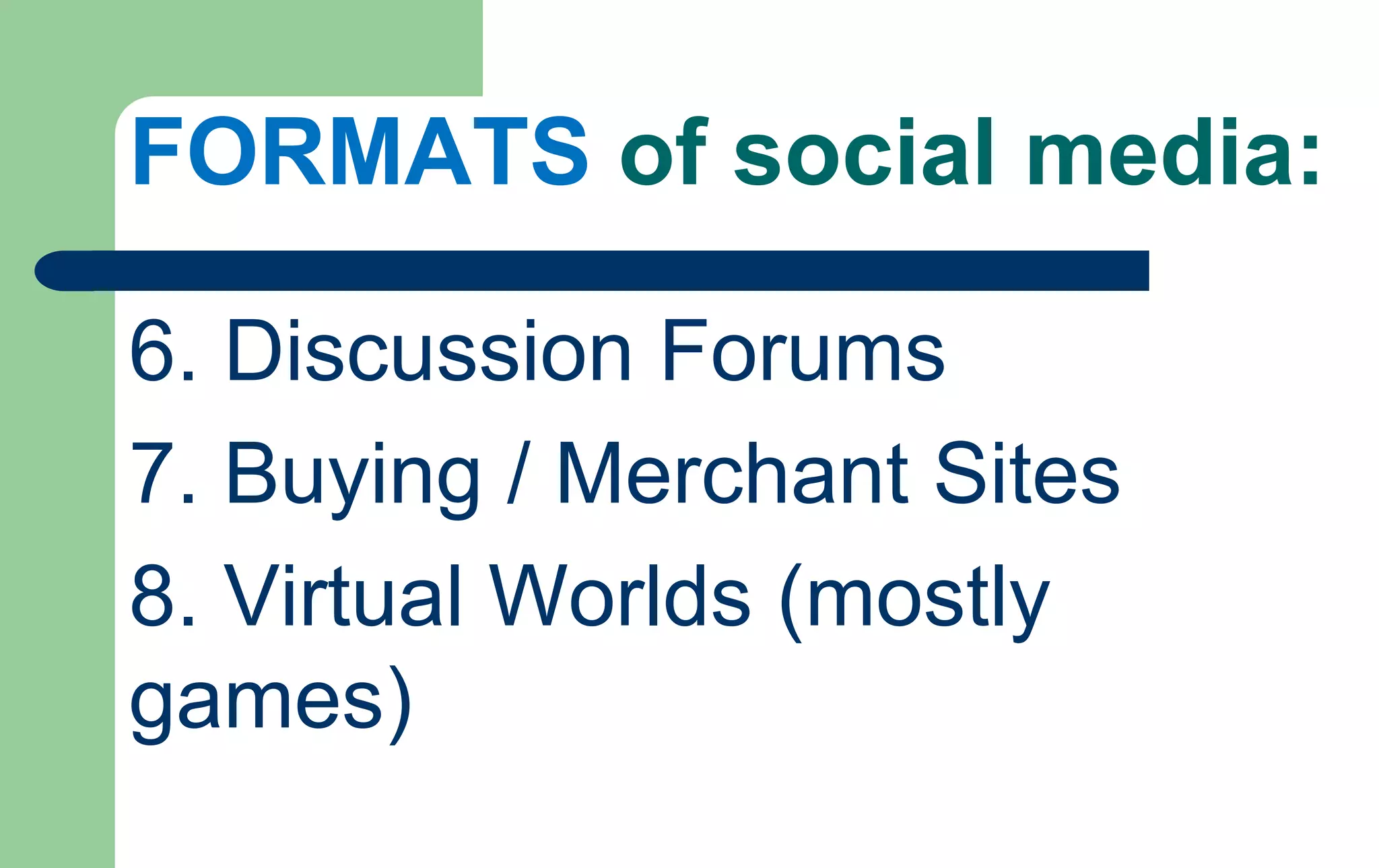 FORMATS of social media:

6. Discussion Forums

7. Buying / Merchant Sites

8. Virtual Worlds (mostly games)